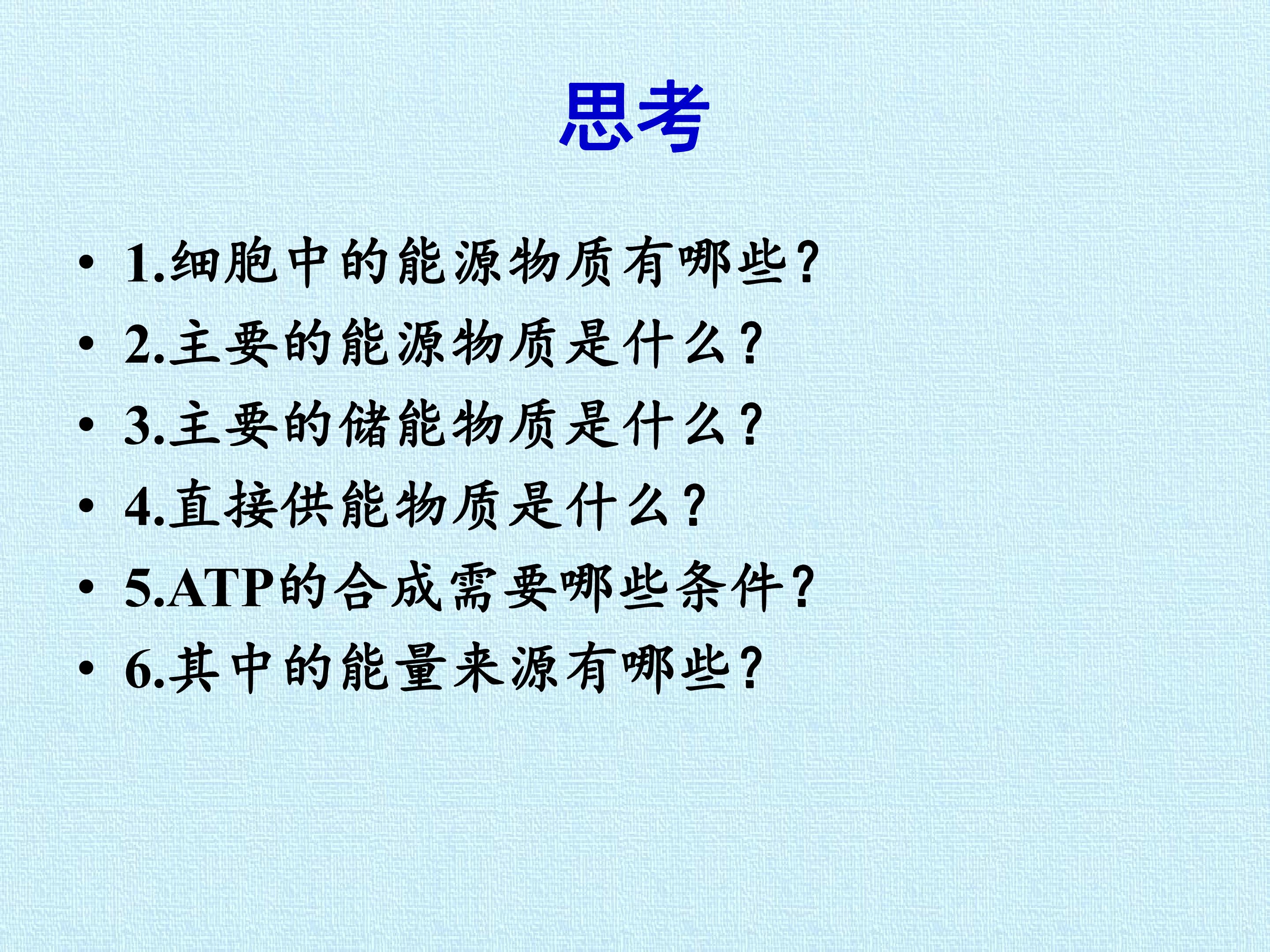 思考

• 1.细胞中的能源物质有哪些？
• 2.主要的能源物质是什么？
• 3.主要的储能物质是什么？
• 4.直接供能物质是什么？
• 5.ATP的合成需要哪些条件？
• 6.其中的能量来源有哪些？